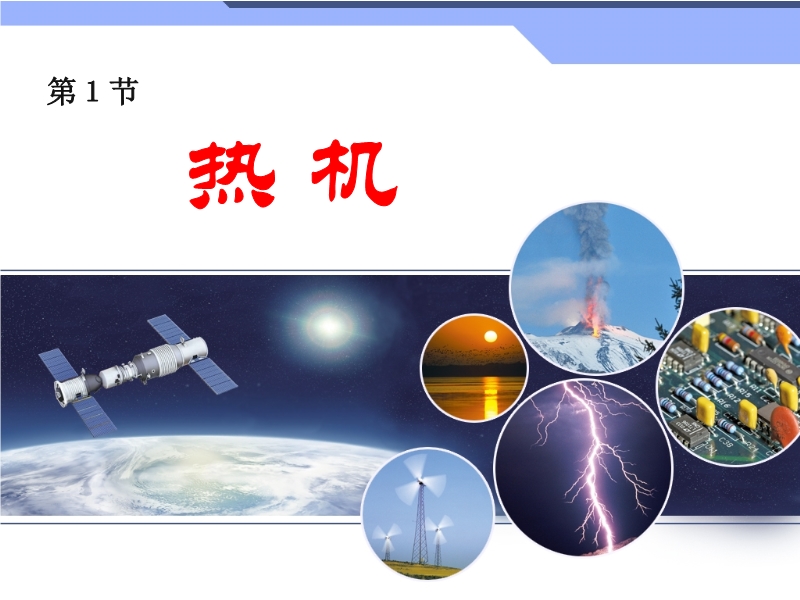 第 1 节

热 机